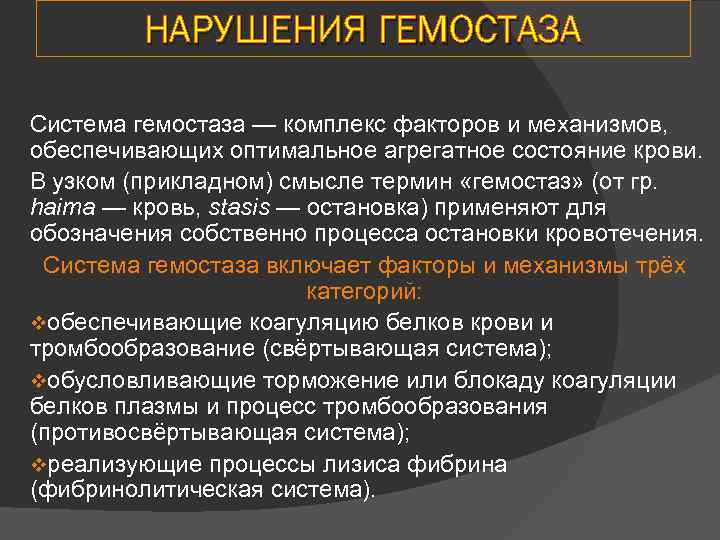 НАРУШЕНИЯ ГЕМОСТАЗА

Система гемостаза — комплекс факторов и механизмов, обеспечивающих оптимальное агрегатное состояние крови.

В узком (прикладном) смысле термин «гемостаз» (от гр. haima — кровь, stasis — остановка) применяют для обозначения собственно процесса остановки кровотечения.

Система гемостаза включает факторы и механизмы трёх категорий:

❖обеспечивающие коагуляцию белков крови и тромбообразование (свёртывающая система);

❖обусловливающие торможение или блокаду коагуляции белков плазмы и процесс тромбообразования (противосвёртывающая система);

❖реализующие процессы лизиса фибрина (фибринолитическая система).